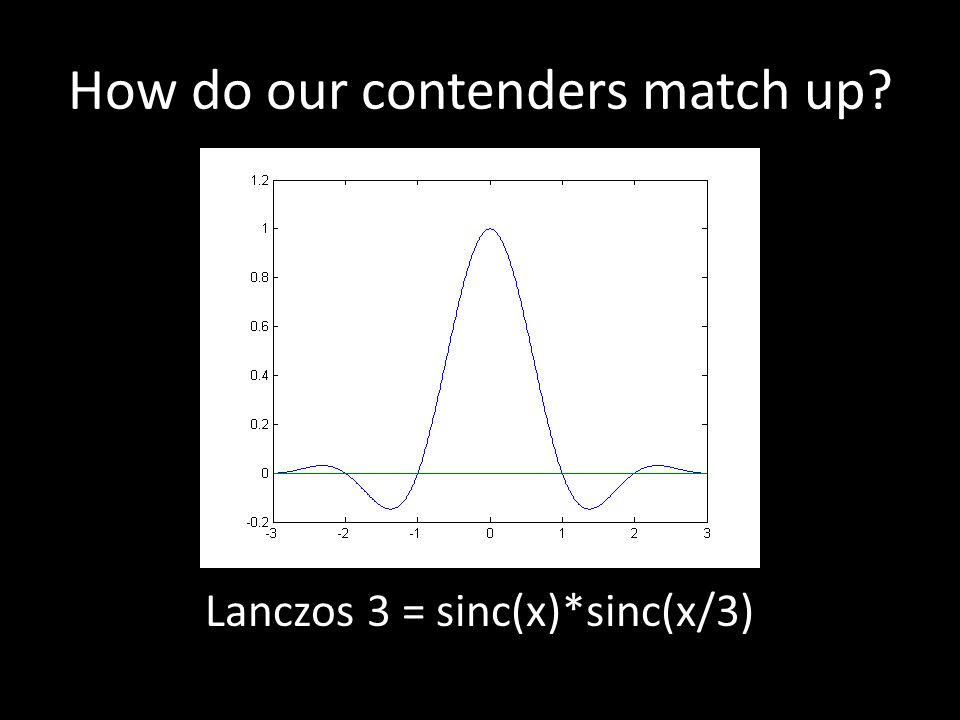 How do our contenders match up?

1.2
1
0.8
0.6
0.4
0.2
0
-0.2
-3
-2
-1
0
1
2
3

Lanczos 3 = sinc(x)*sinc(x/3)